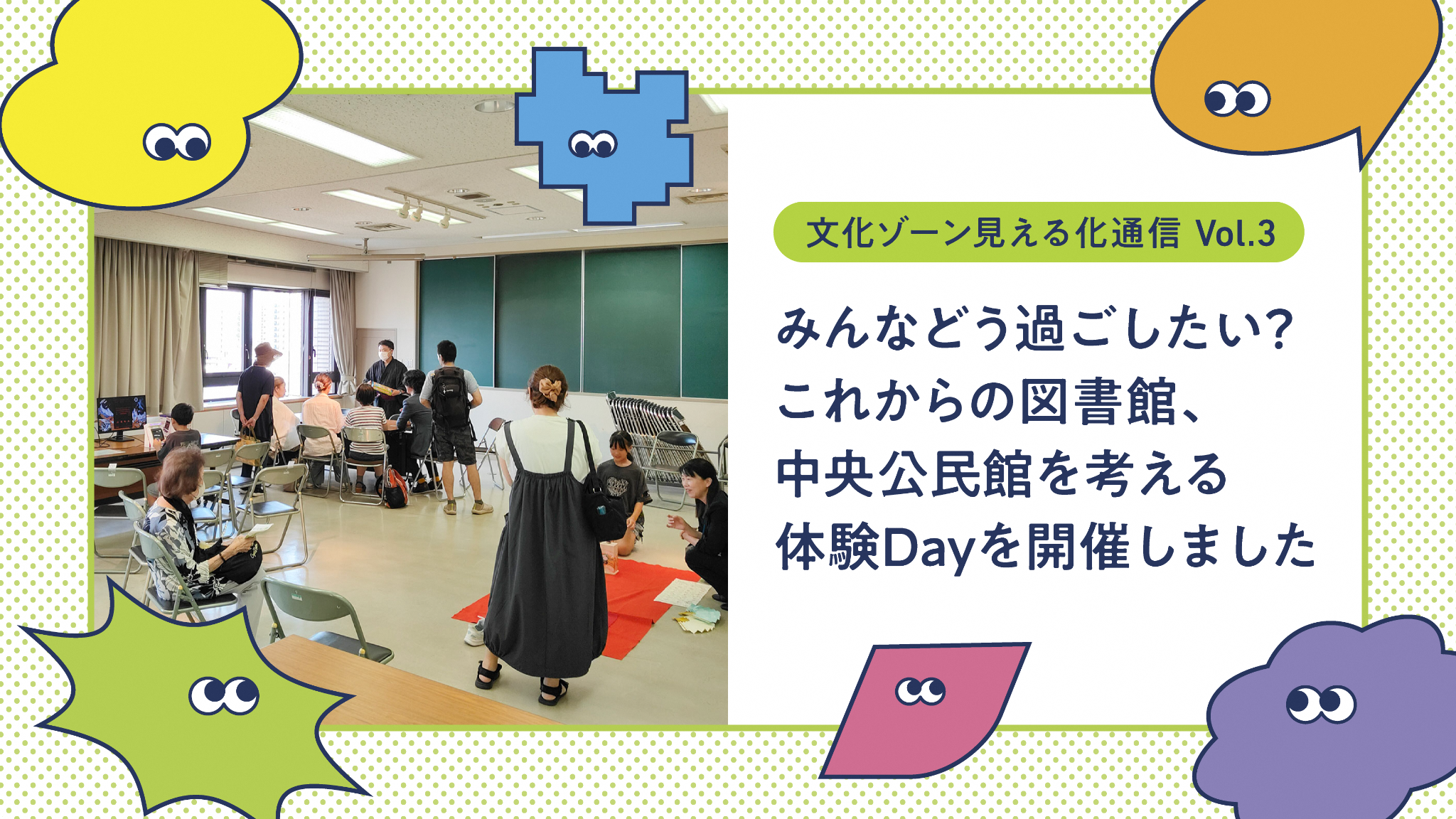 文化ゾーン見える化通信 Vol.3

みんなどう過ごしたい?
これからの図書館、
中央公民館を考える
体験Dayを開催しました